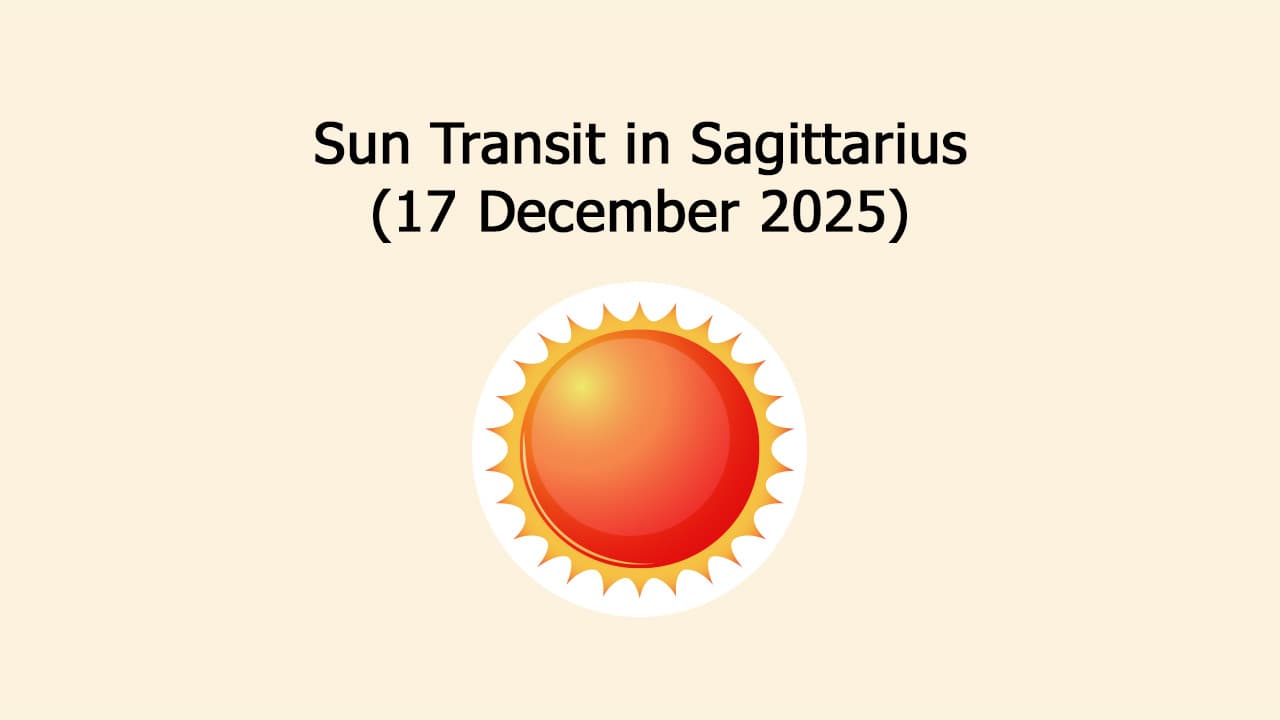 Sun Transit in Sagittarius
(17 December 2025)